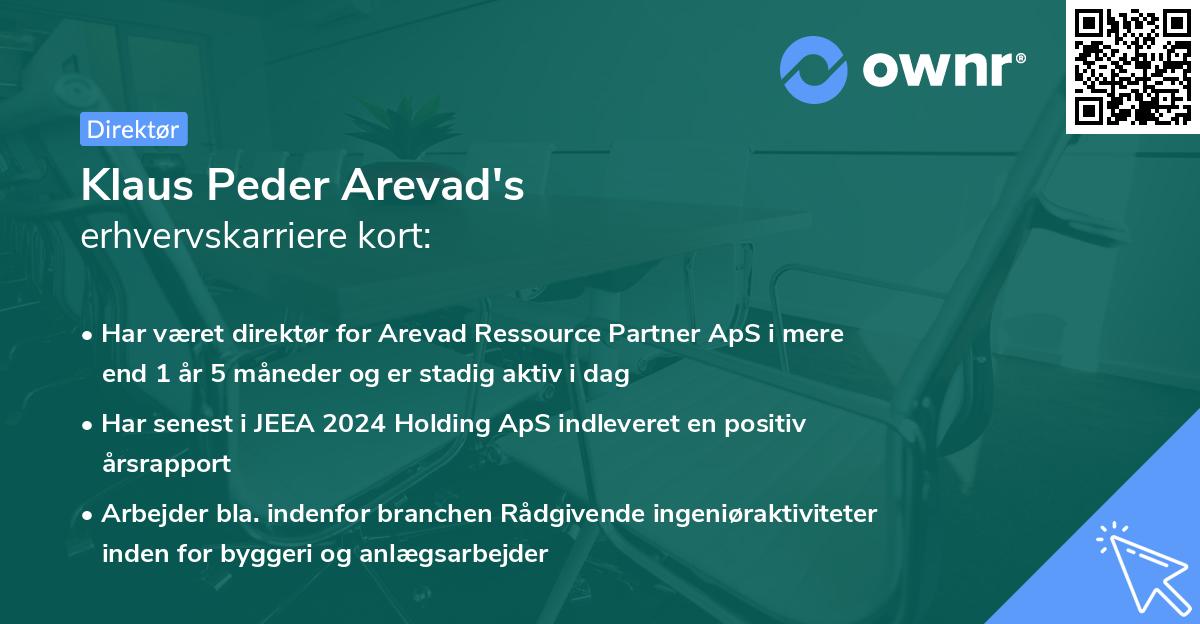 ownr®

Direktør

Klaus Peder Arevad's
erhvervskarriere kort:

• Har været direktør for Arevad Ressource Partner ApS i mere end 1 år 5 måneder og er stadig aktiv i dag

• Har senest i JEEA 2024 Holding ApS indleveret en positiv årsrapport

• Arbejder bla. indenfor branchen Rådgivende ingeniøraktiviteter inden for byggeri og anlægsarbejder